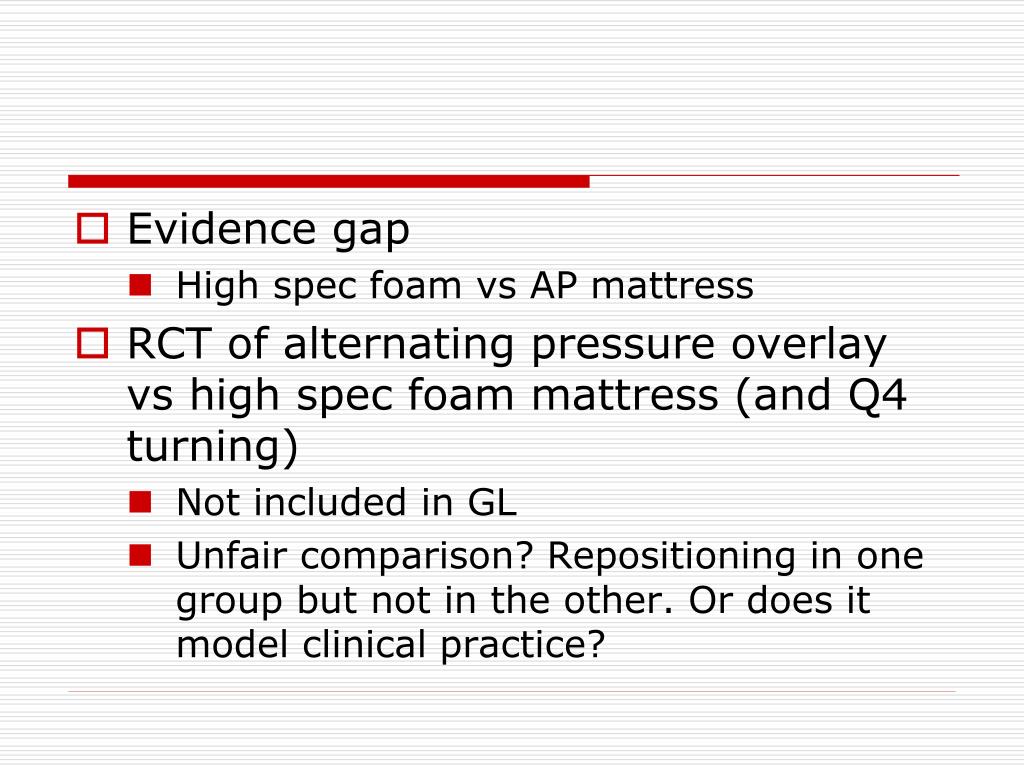 Evidence gap

High spec foam vs AP mattress

RCT of alternating pressure overlay vs high spec foam mattress (and Q4 turning)

Not included in GL

Unfair comparison? Repositioning in one group but not in the other. Or does it model clinical practice?